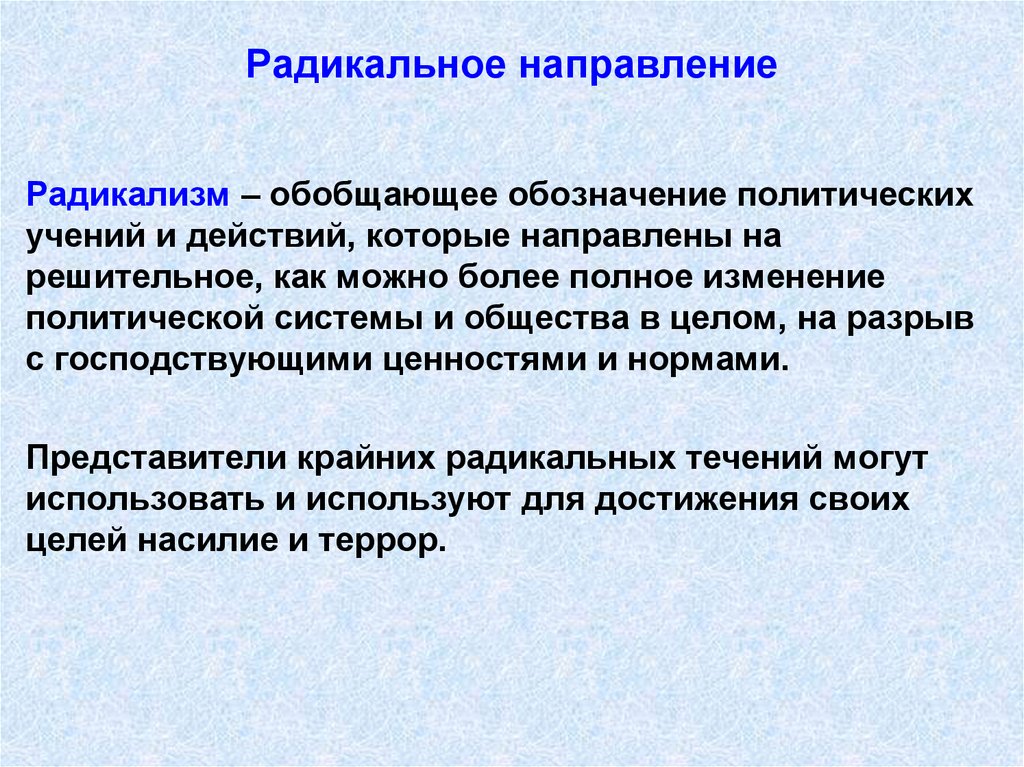 Радикальное направление

Радикализм – обобщающее обозначение политических учений и действий, которые направлены на решительное, как можно более полное изменение политической системы и общества в целом, на разрыв с господствующими ценностями и нормами.

Представители крайних радикальных течений могут использовать и используют для достижения своих целей насилие и террор.